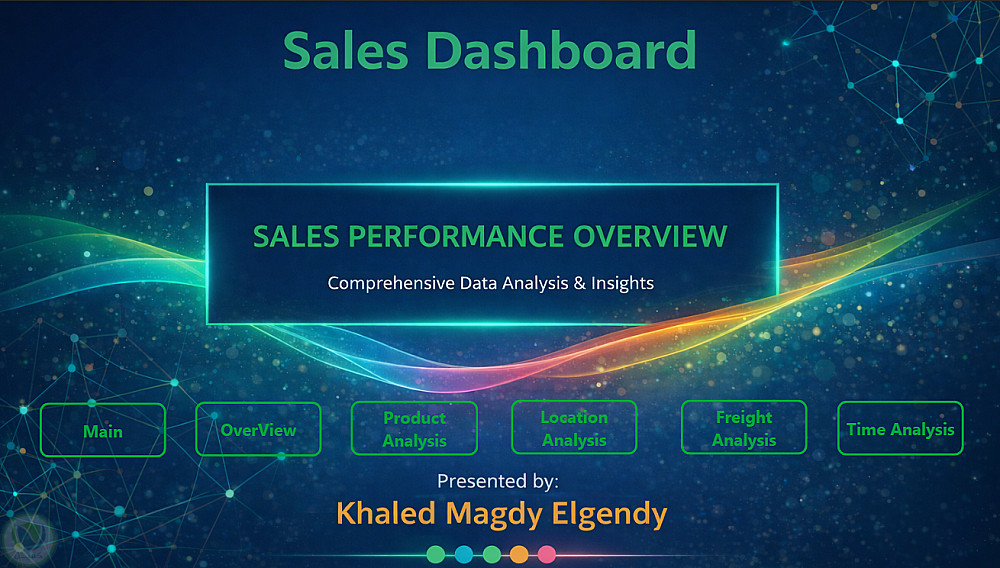 Sales Dashboard

SALES PERFORMANCE OVERVIEW

Comprehensive Data Analysis & Insights

Main

OverView

Product Analysis

Location Analysis

Freight Analysis

Time Analysis

Presented by:

Khaled Magdy Elgendy